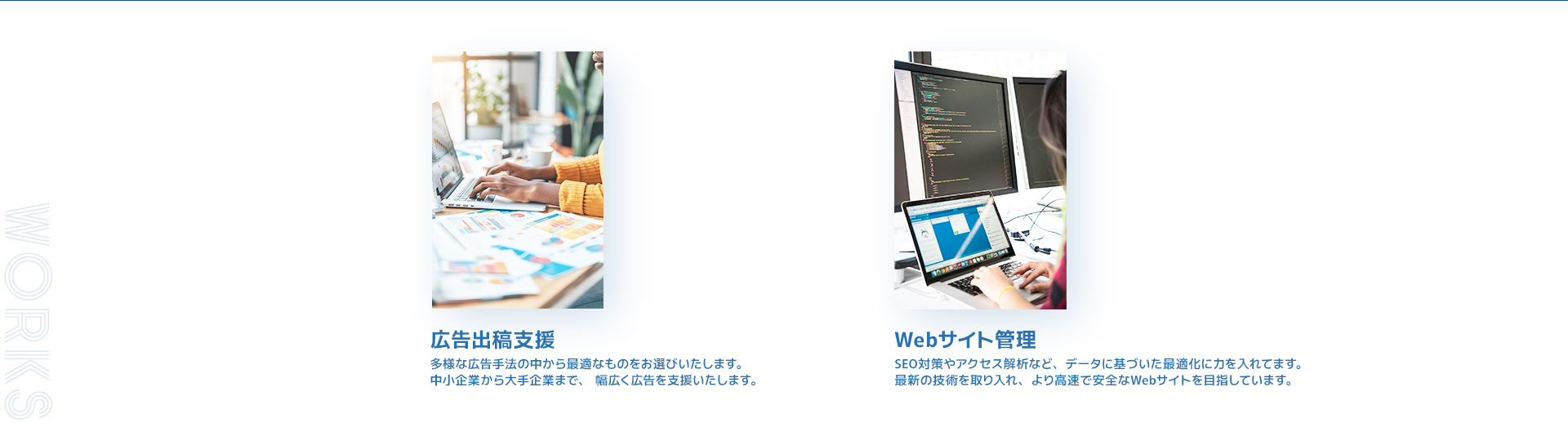 WORKS

広告出稿支援

多様な広告手法の中から最適なものをお選びいたします。
中小企業から大手企業まで、 幅広く広告を支援いたします。

Webサイト管理

SEO対策やアクセス解析など、データに基づいた最適化に力を入れてます。
最新の技術を取り入れ、より高速で安全なWebサイトを目指しています。